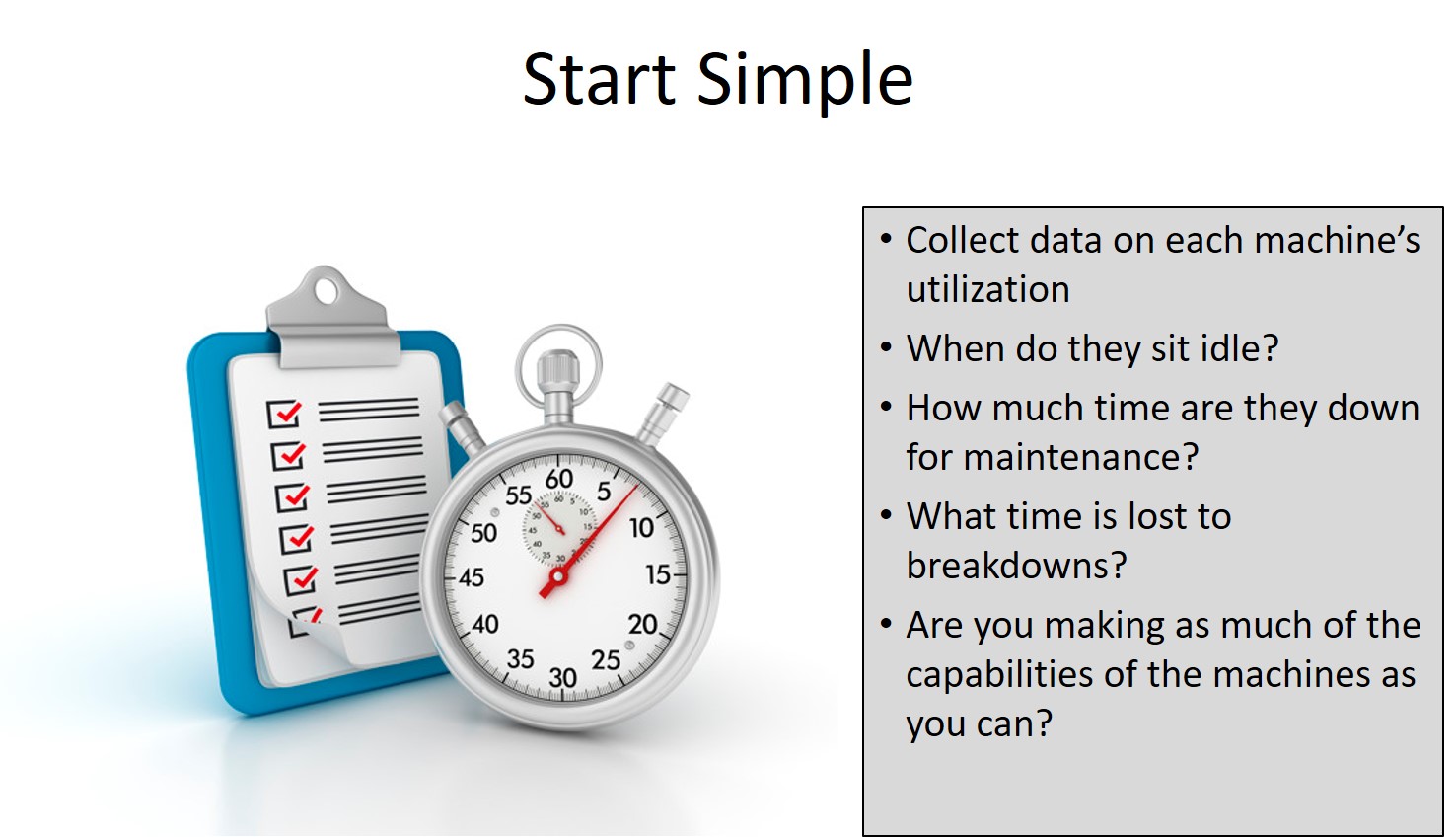 Start Simple

60
5
10
15
20
25
30
35
40
45
50
55

• Collect data on each machine's utilization
• When do they sit idle?
• How much time are they down for maintenance?
• What time is lost to breakdowns?
• Are you making as much of the capabilities of the machines as you can?